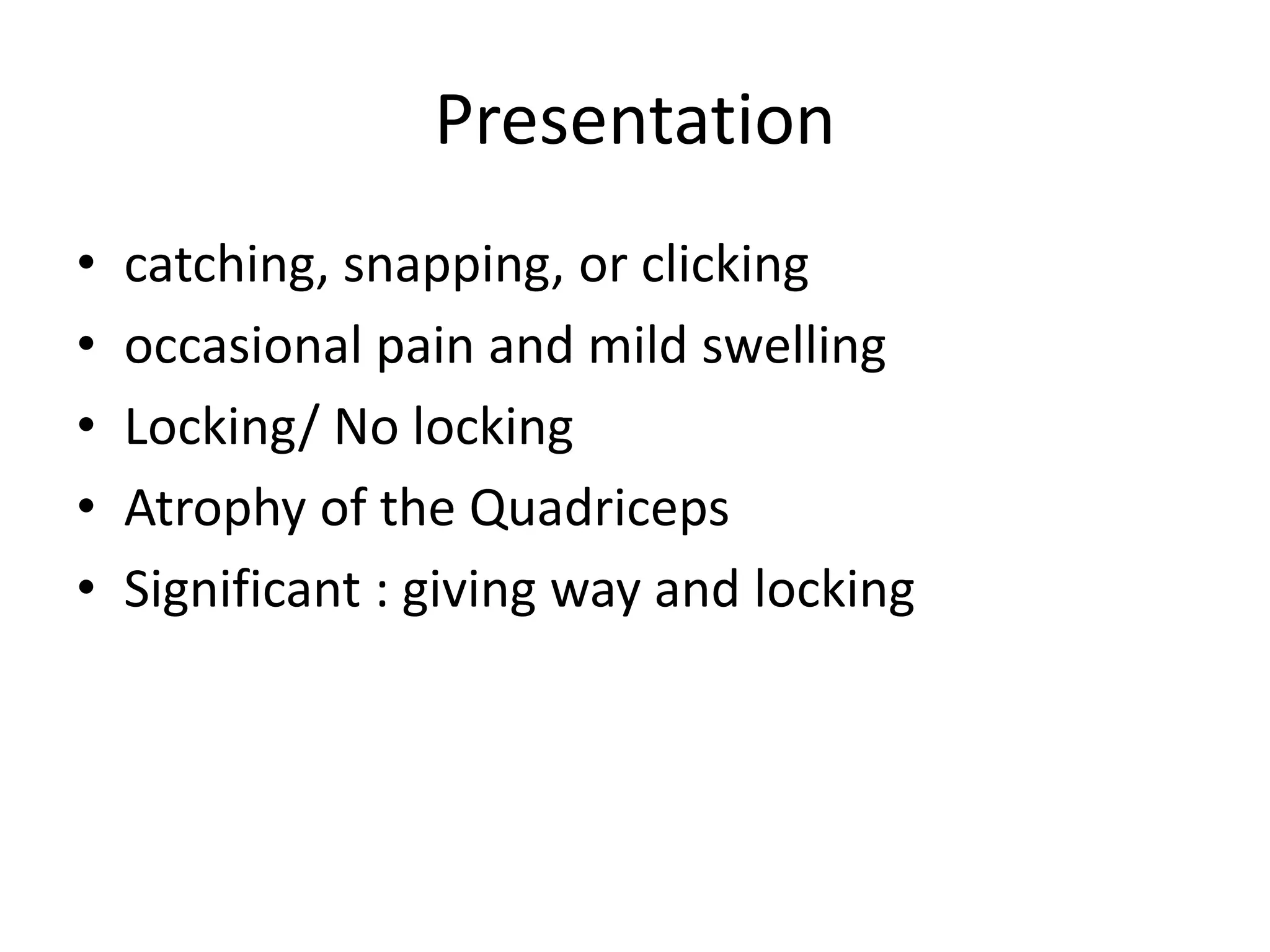 Presentation

• catching, snapping, or clicking
• occasional pain and mild swelling
• Locking/ No locking
• Atrophy of the Quadriceps
• Significant : giving way and locking